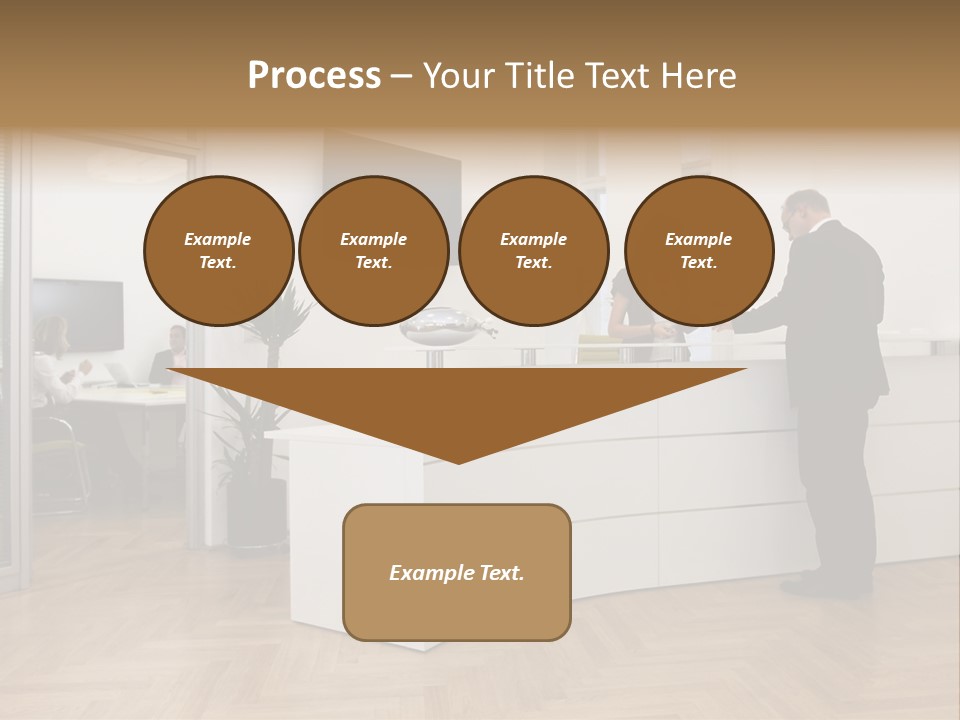 Process – Your Title Text Here

Example Text.

Example Text.

Example Text.

Example Text.

Example Text.